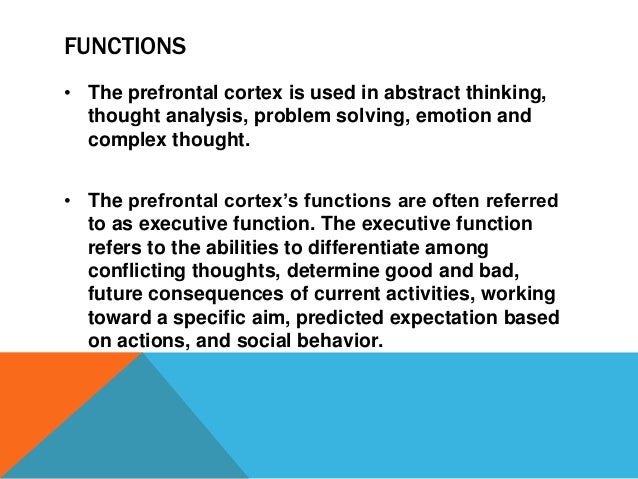 FUNCTIONS

• The prefrontal cortex is used in abstract thinking, thought analysis, problem solving, emotion and complex thought.

• The prefrontal cortex's functions are often referred to as executive function. The executive function refers to the abilities to differentiate among conflicting thoughts, determine good and bad, future consequences of current activities, working toward a specific aim, predicted expectation based on actions, and social behavior.